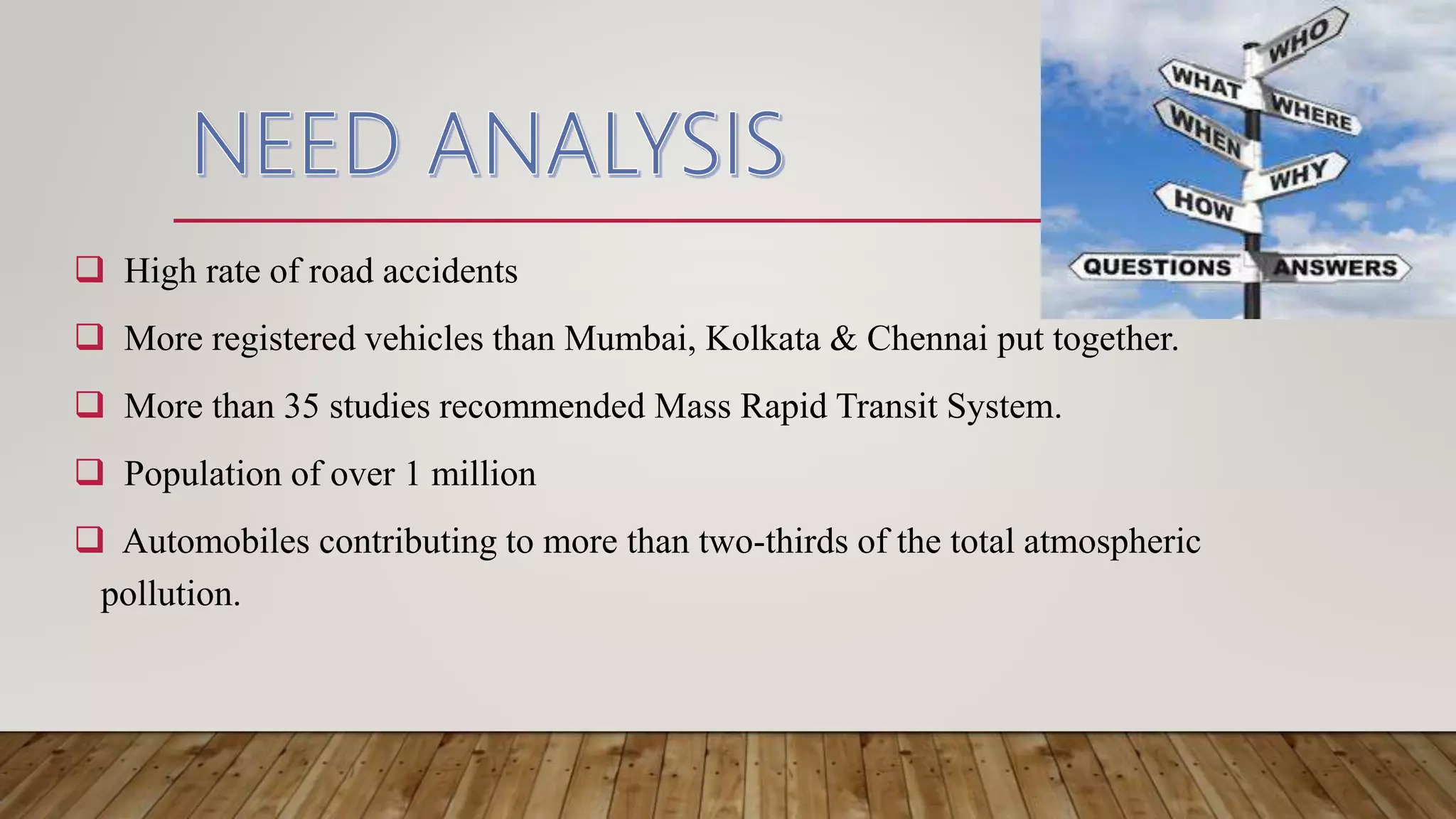 NEED ANALYSIS

WHO
WHAT
WHERE
WHEN
WHY
HOW
QUESTIONS
ANSWERS

❑ High rate of road accidents

❑ More registered vehicles than Mumbai, Kolkata & Chennai put together.

❑ More than 35 studies recommended Mass Rapid Transit System.

❑ Population of over 1 million

❑ Automobiles contributing to more than two-thirds of the total atmospheric pollution.